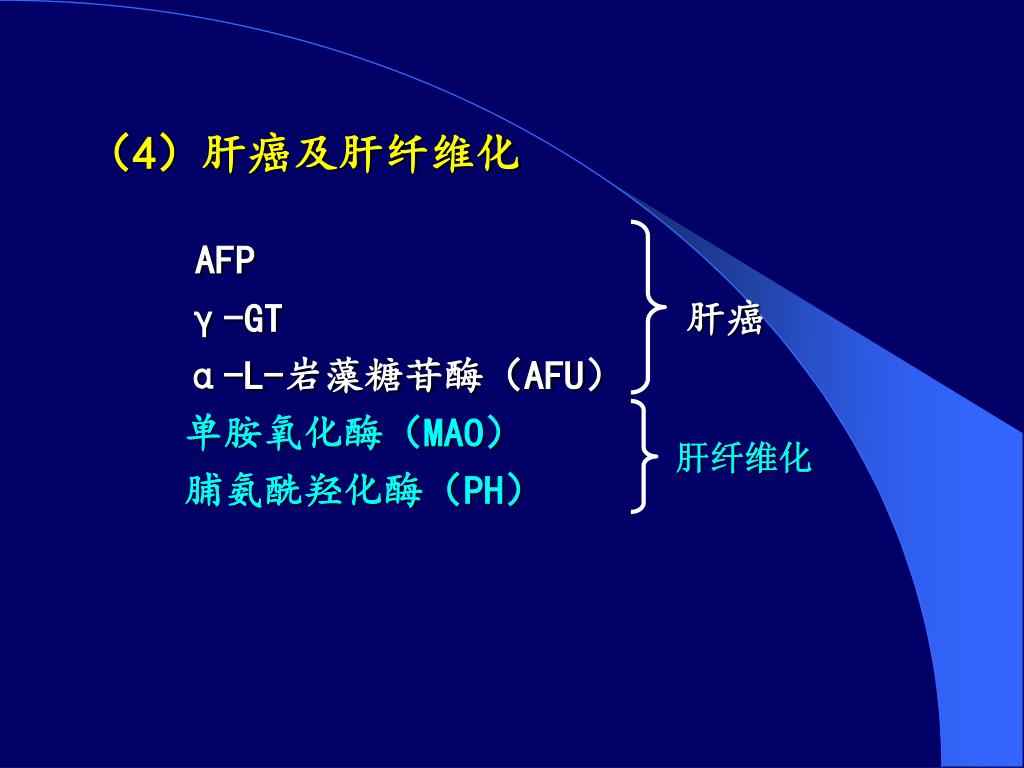 （4）肝癌及肝纤维化

AFP
γ-GT
α-L-岩藻糖苷酶（AFU）

肝癌

单胺氧化酶（MAO）
脯氨酰羟化酶（PH）

肝纤维化